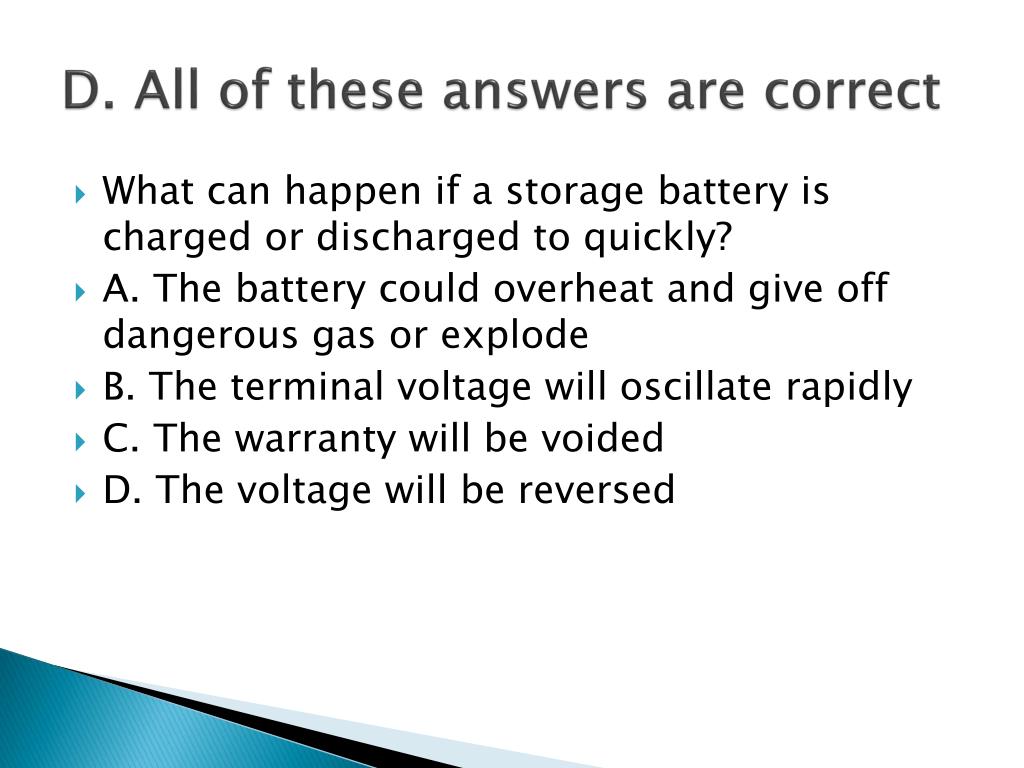 D. All of these answers are correct

What can happen if a storage battery is charged or discharged to quickly?

A. The battery could overheat and give off dangerous gas or explode

B. The terminal voltage will oscillate rapidly

C. The warranty will be voided

D. The voltage will be reversed